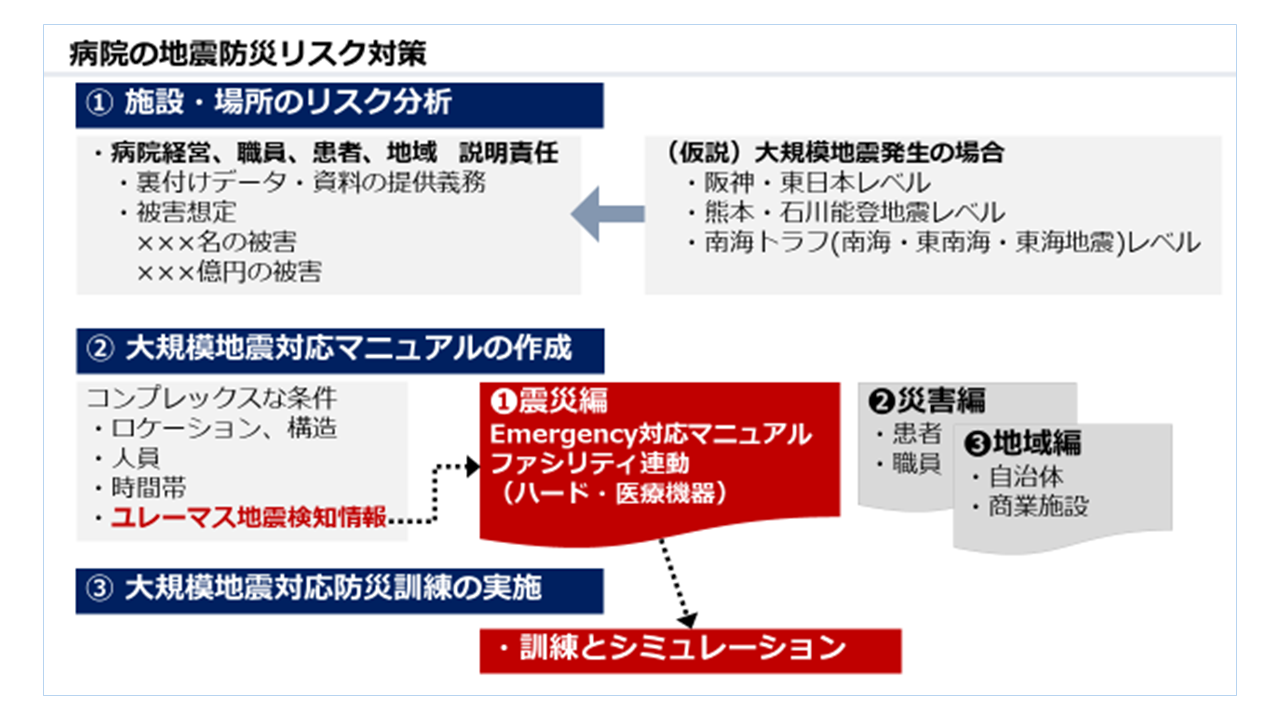 病院の地震防災リスク対策

① 施設・場所のリスク分析

・病院経営、職員、患者、地域　説明責任
・裏付けデータ・資料の提供義務
・被害想定
×××名の被害
×××億円の被害

（仮説）大規模地震発生の場合
・阪神・東日本レベル
・熊本・石川能登地震レベル
・南海トラフ(南海・東南海・東海地震)レベル

② 大規模地震対応マニュアルの作成

コンプレックスな条件
・ロケーション、構造
・人員
・時間帯
・ユレーマス地震検知情報

❶震災編
Emergency対応マニュアル
ファシリティ連動
（ハード・医療機器）

❷災害編
・患者
・職員

❸地域編
・自治体
・商業施設

③ 大規模地震対応防災訓練の実施

・訓練とシミュレーション